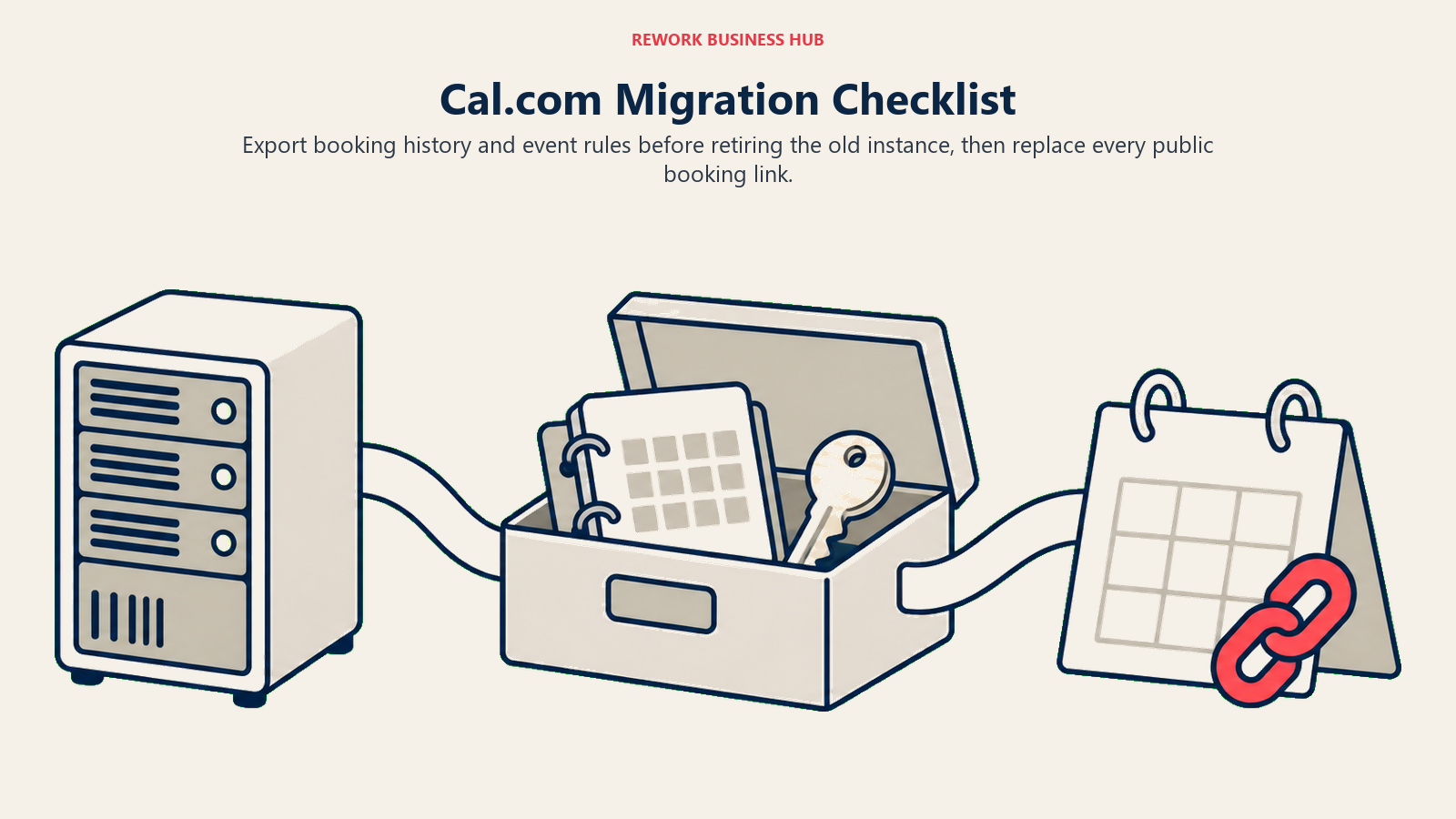 REWORK BUSINESS HUB

Cal.com Migration Checklist

Export booking history and event rules before retiring the old instance, then replace every public booking link.